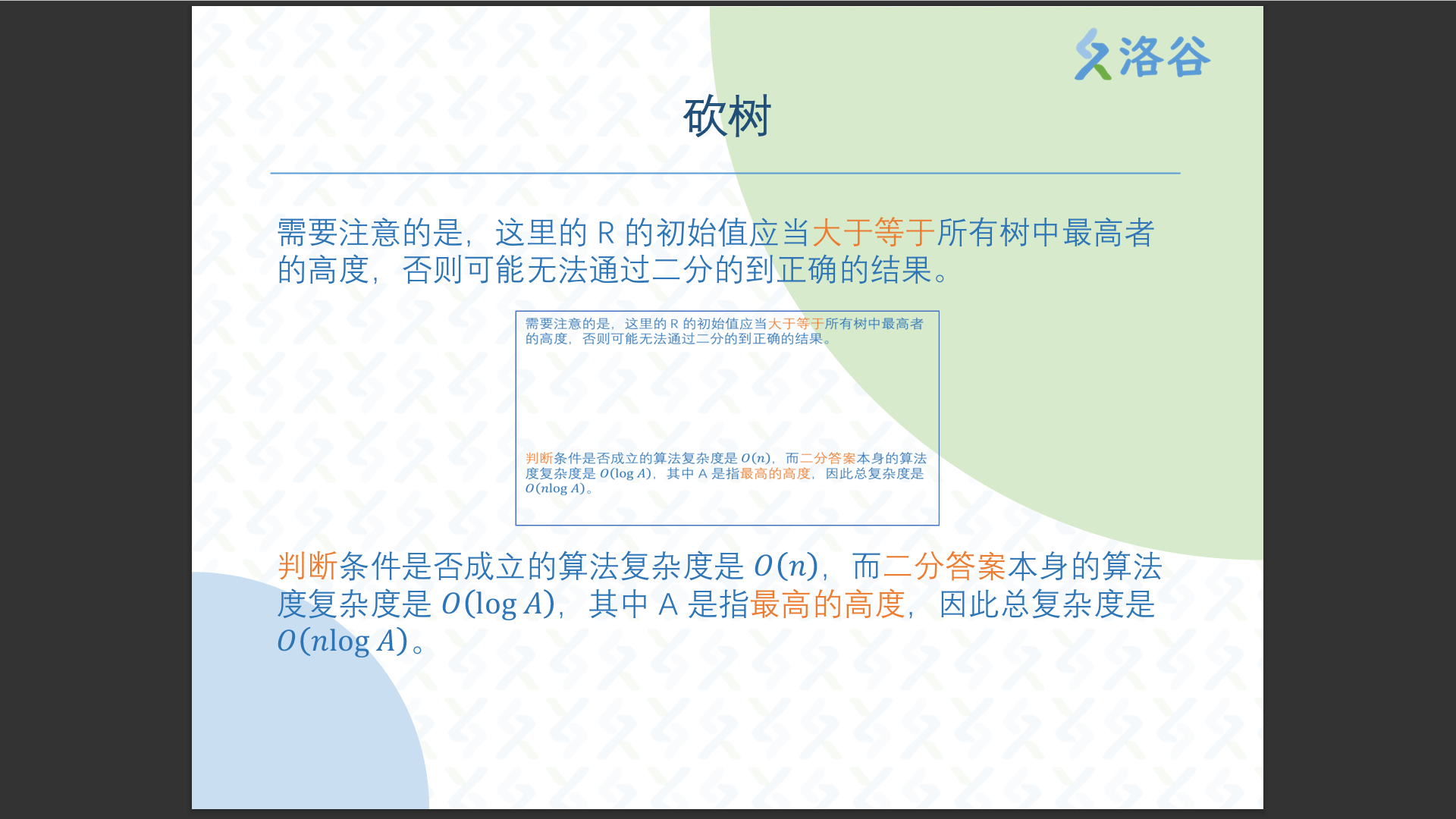 洛谷

砍树

需要注意的是，这里的 R 的初始值应当大于等于所有树中最高者的高度，否则可能无法通过二分的到正确的结果。

需要注意的是，这里的 R 的初始值应当大于等于所有树中最高者的高度，否则可能无法通过二分的到正确的结果。

判断条件是否成立的算法复杂度是 $O(n)$，而二分答案本身的算法度复杂度是 $O(\log A)$，其中 A 是指最高的高度，因此总复杂度是 $O(n\log A)$。

判断条件是否成立的算法复杂度是 $O(n)$，而二分答案本身的算法度复杂度是 $O(\log A)$，其中 A 是指最高的高度，因此总复杂度是 $O(n\log A)$。